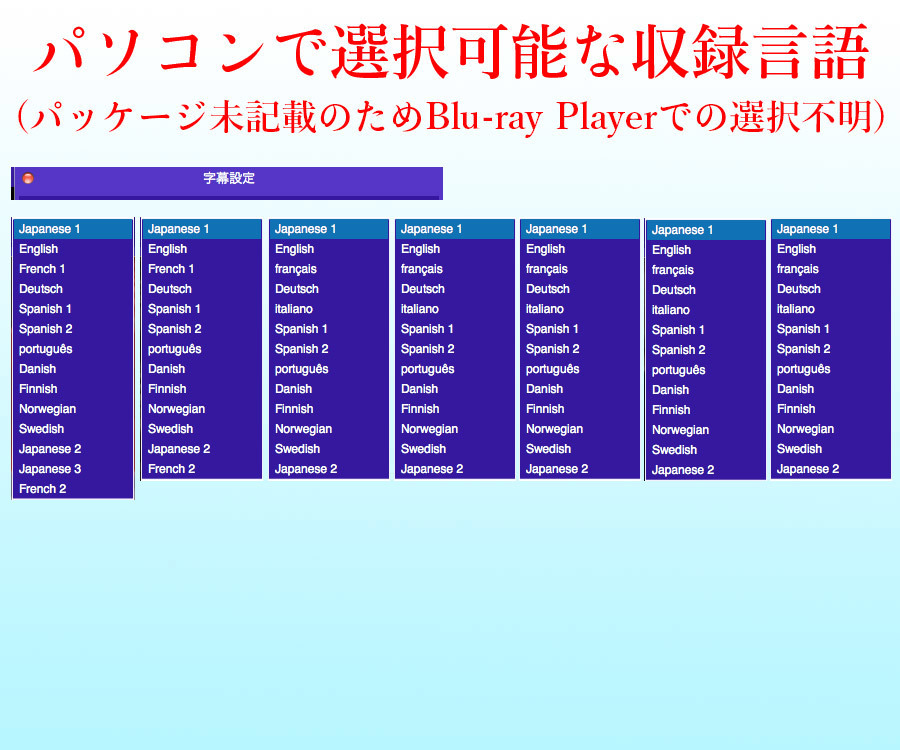 パソコンで選択可能な収録言語
（パッケージ未記載のためBlu-ray Playerでの選択不明）

字幕設定

Japanese 1
English
French 1
Deutsch
Spanish 1
Spanish 2
português
Danish
Finnish
Norwegian
Swedish
Japanese 2
Japanese 3
French 2

Japanese 1
English
French 1
Deutsch
Spanish 1
Spanish 2
português
Danish
Finnish
Norwegian
Swedish
Japanese 2
French 2

Japanese 1
English
français
Deutsch
italiano
Spanish 1
Spanish 2
português
Danish
Finnish
Norwegian
Swedish
Japanese 2

Japanese 1
English
français
Deutsch
italiano
Spanish 1
Spanish 2
português
Danish
Finnish
Norwegian
Swedish
Japanese 2

Japanese 1
English
français
Deutsch
italiano
Spanish 1
Spanish 2
português
Danish
Finnish
Norwegian
Swedish
Japanese 2

Japanese 1
English
français
Deutsch
italiano
Spanish 1
Spanish 2
português
Danish
Finnish
Norwegian
Swedish
Japanese 2

Japanese 1
English
français
Deutsch
italiano
Spanish 1
Spanish 2
português
Danish
Finnish
Norwegian
Swedish
Japanese 2